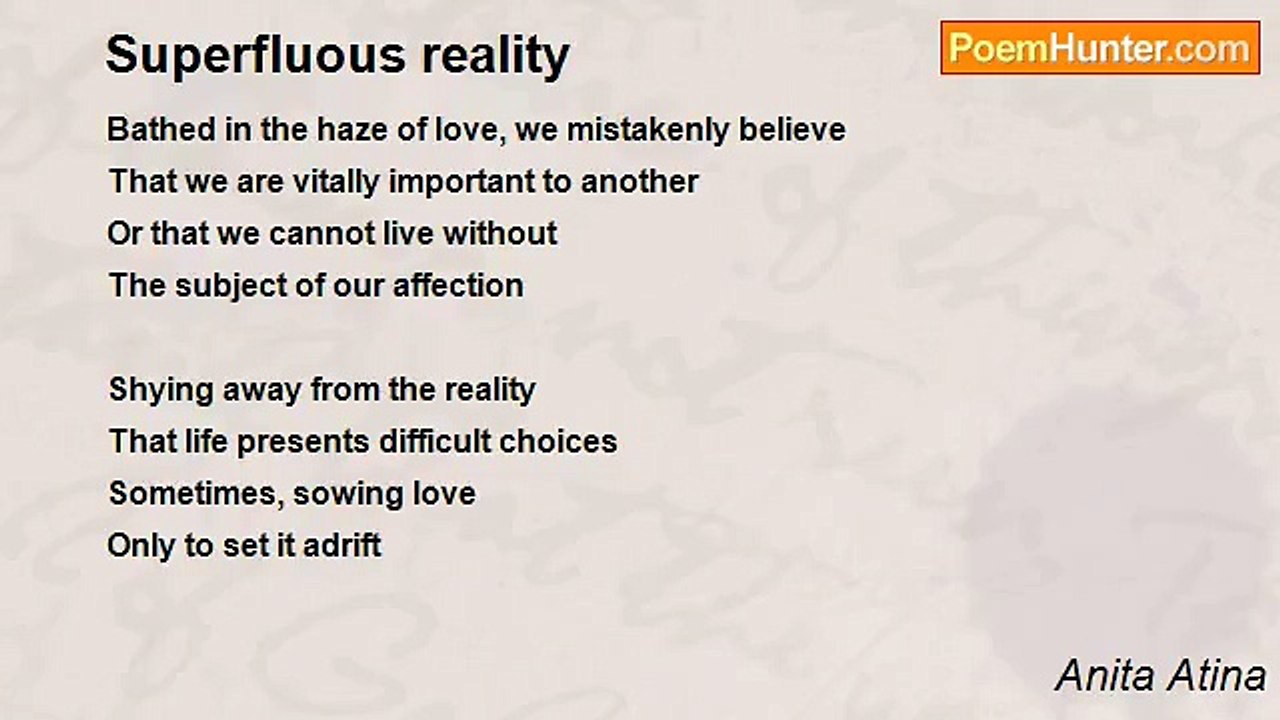 Superfluous reality

PoemHunter.com

Bathed in the haze of love, we mistakenly believe
That we are vitally important to another
Or that we cannot live without
The subject of our affection

Shying away from the reality
That life presents difficult choices
Sometimes, sowing love
Only to set it adrift

Anita Atina